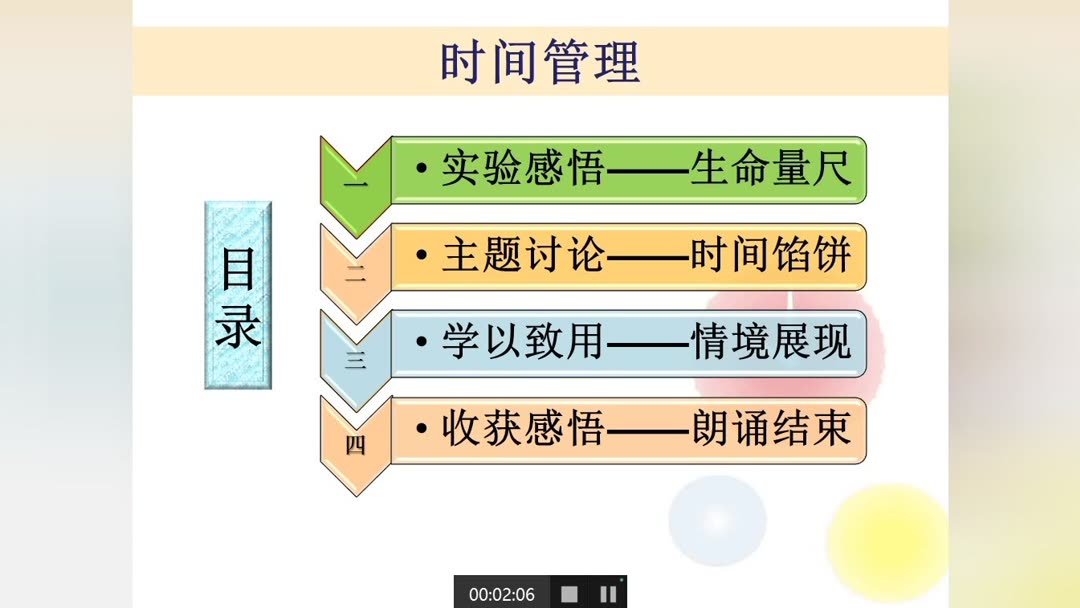 时间管理

目录

一 • 实验感悟——生命量尺

二 • 主题讨论——时间馅饼

三 • 学以致用——情境展现

四 • 收获感悟——朗诵结束

00:02:06